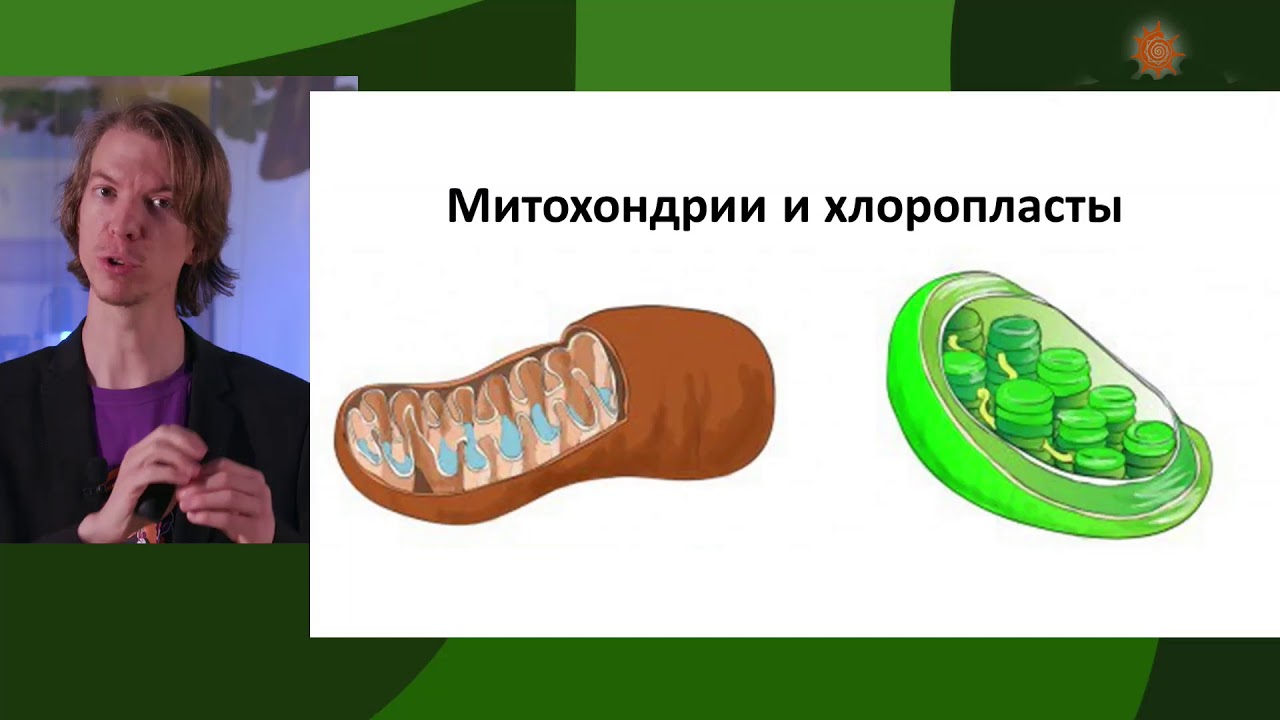 Митохондрии и хлоропласты